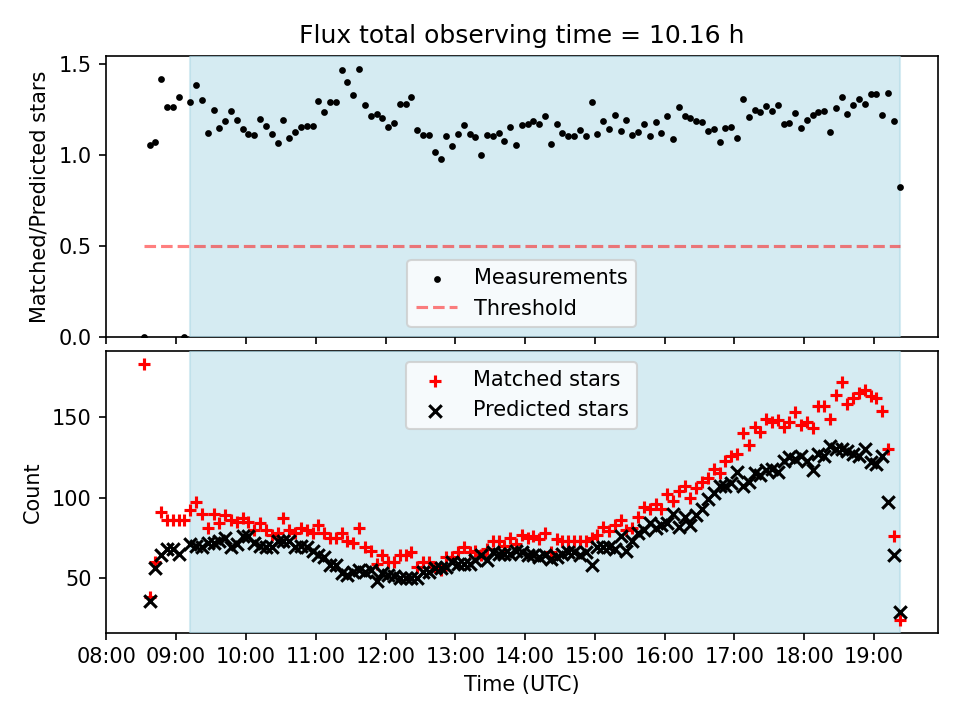 Flux total observing time = 10.16 h

Matched/Predicted stars

1.5
1.0
0.5
0.0

Measurements
Threshold

Matched stars
Predicted stars

Count

150
100
50

08:00 09:00 10:00 11:00 12:00 13:00 14:00 15:00 16:00 17:00 18:00 19:00

Time (UTC)